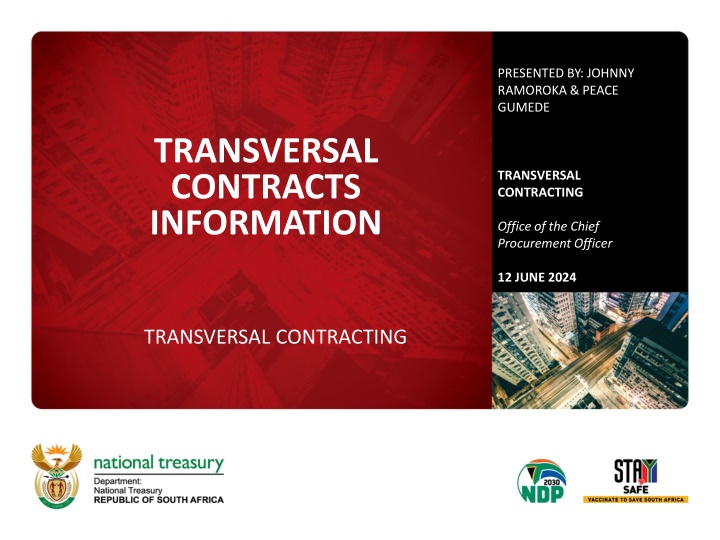 TRANSVERSAL CONTRACTS INFORMATION

TRANSVERSAL CONTRACTING

PRESENTED BY: JOHNNY RAMOROKA & PEACE GUMEDE

TRANSVERSAL CONTRACTING

Office of the Chief Procurement Officer

12 JUNE 2024

national treasury
Department:
National Treasury
REPUBLIC OF SOUTH AFRICA

2030
NDP

STAY SAFE
VACCINATE TO SAVE SOUTH AFRICA